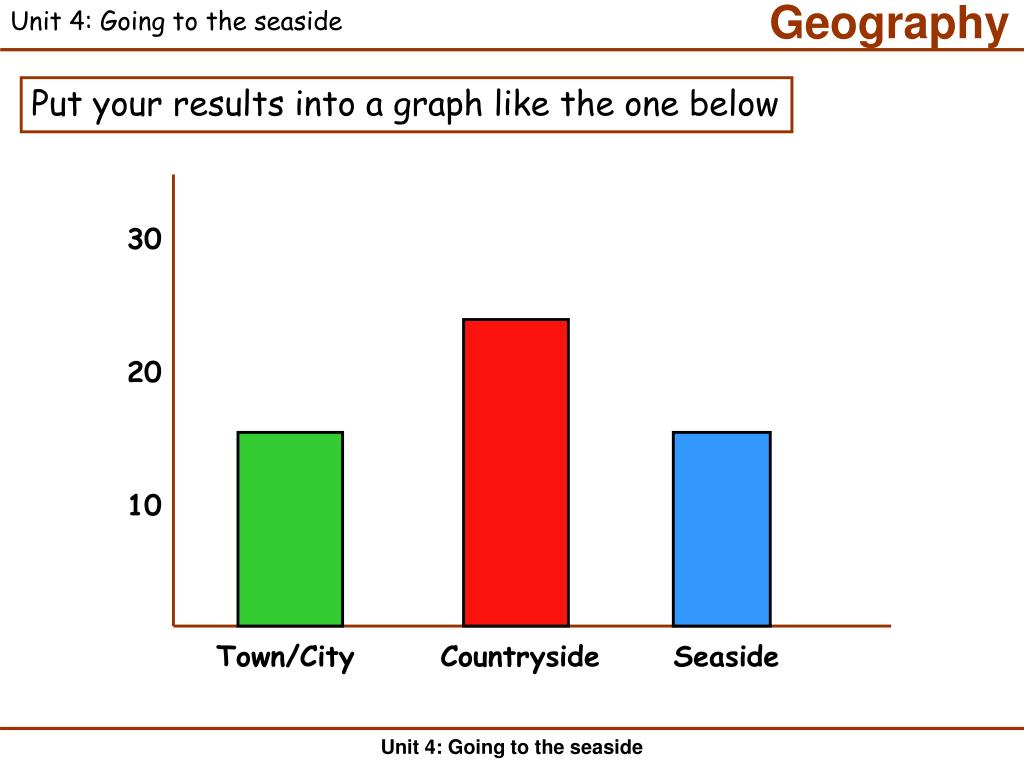 Unit 4: Going to the seaside

Geography

Put your results into a graph like the one below

30

20

10

Town/City

Countryside

Seaside

Unit 4: Going to the seaside